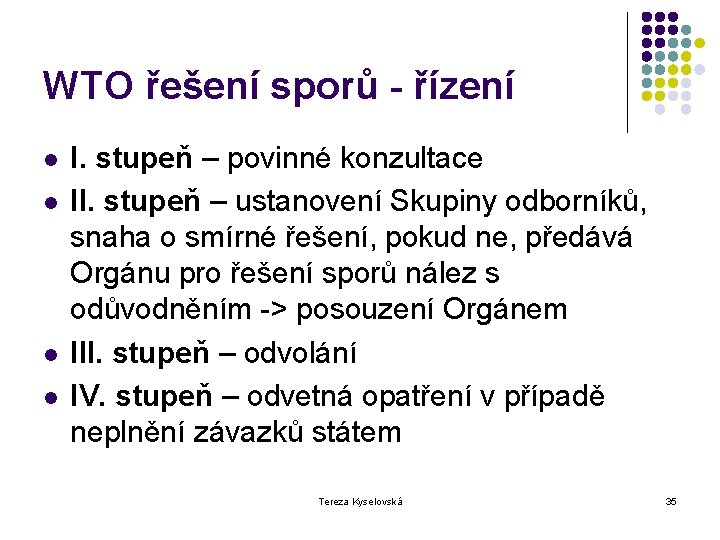 WTO řešení sporů - řízení

- I. stupeň – povinné konzultace
- II. stupeň – ustanovení Skupiny odborníků, snaha o smírné řešení, pokud ne, předává Orgánu pro řešení sporů nález s odůvodněním -> posouzení Orgánem
- III. stupeň – odvolání
- IV. stupeň – odvetná opatření v případě neplnění závazků státem

Tereza Kyselovská

35